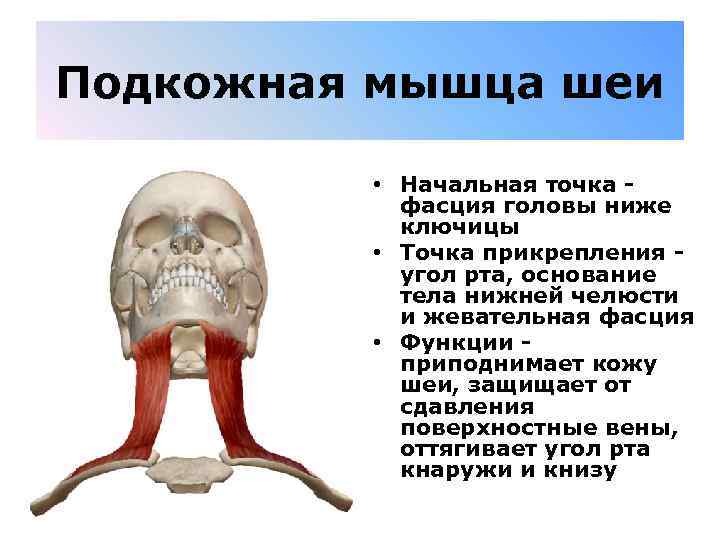 Подкожная мышца шеи

• Начальная точка - фасция головы ниже ключицы
• Точка прикрепления - угол рта, основание тела нижней челюсти и жевательная фасция
• Функции - приподнимает кожу шеи, защищает от сдавления поверхностные вены, оттягивает угол рта кнаружи и книзу